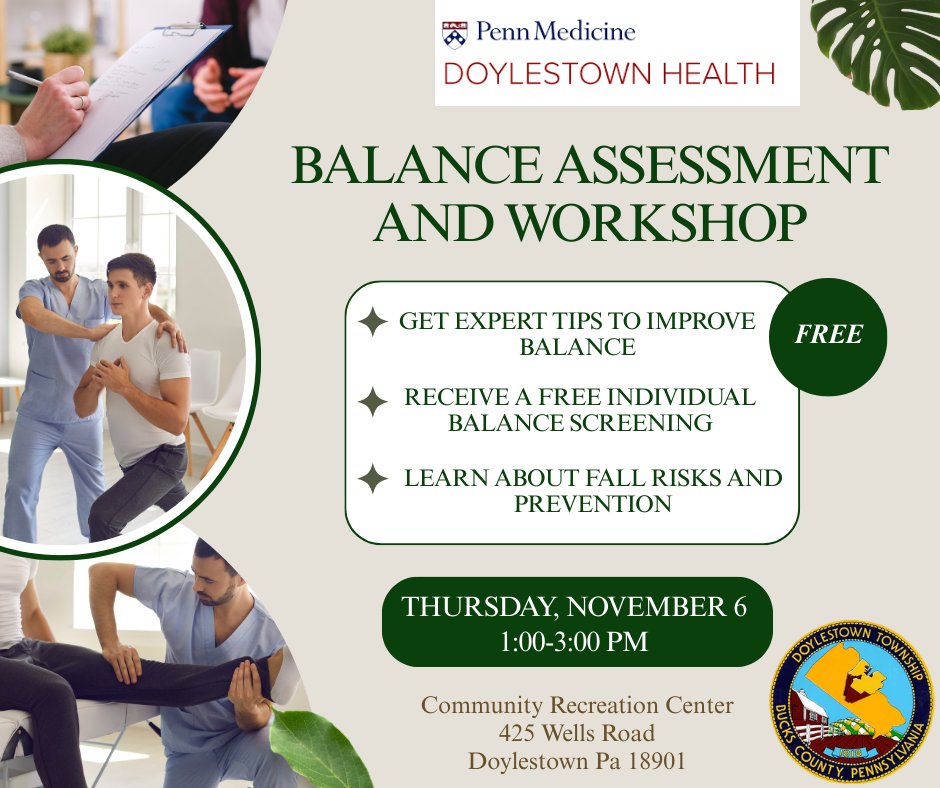 Penn Medicine
DOYLESTOWN HEALTH

BALANCE ASSESSMENT AND WORKSHOP

GET EXPERT TIPS TO IMPROVE BALANCE

RECEIVE A FREE INDIVIDUAL BALANCE SCREENING

LEARN ABOUT FALL RISKS AND PREVENTION

FREE

THURSDAY, NOVEMBER 6
1:00-3:00 PM

Community Recreation Center
425 Wells Road
Doylestown Pa 18901

DOYLESTOWN TOWNSHIP
BUCKS COUNTY, PENNSYLVANIA
1818